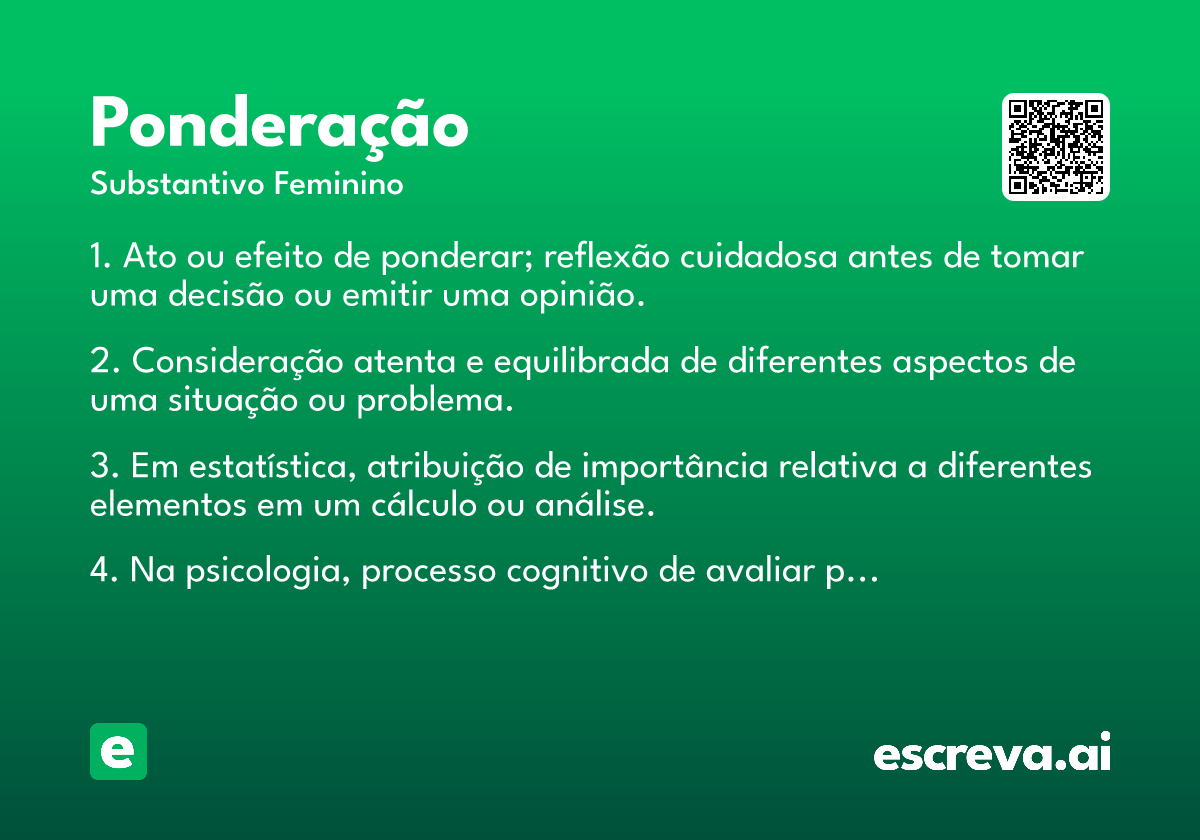 Ponderação
Substantivo Feminino

1. Ato ou efeito de ponderar; reflexão cuidadosa antes de tomar uma decisão ou emitir uma opinião.

2. Consideração atenta e equilibrada de diferentes aspectos de uma situação ou problema.

3. Em estatística, atribuição de importância relativa a diferentes elementos em um cálculo ou análise.

4. Na psicologia, processo cognitivo de avaliar p...

e

escreva.ai